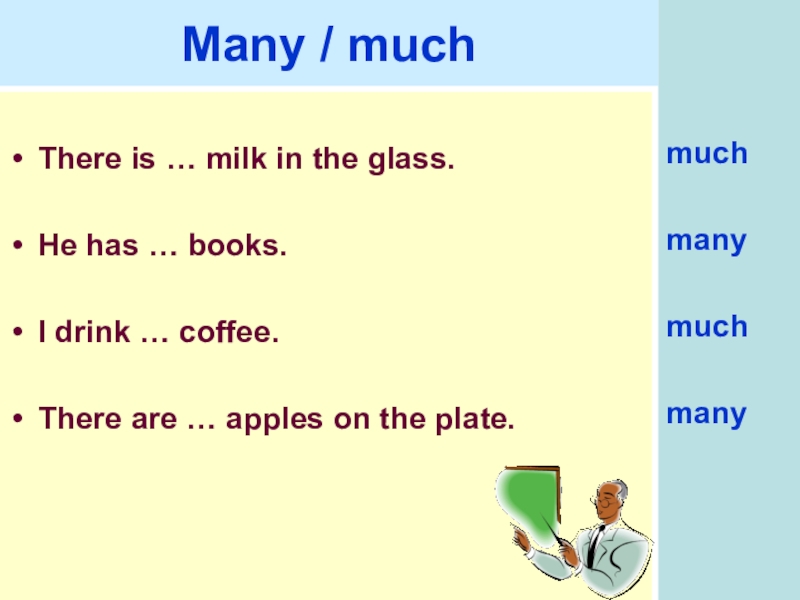 Many / much

• There is … milk in the glass.

• He has … books.

• I drink … coffee.

• There are … apples on the plate.

much

many

much

many